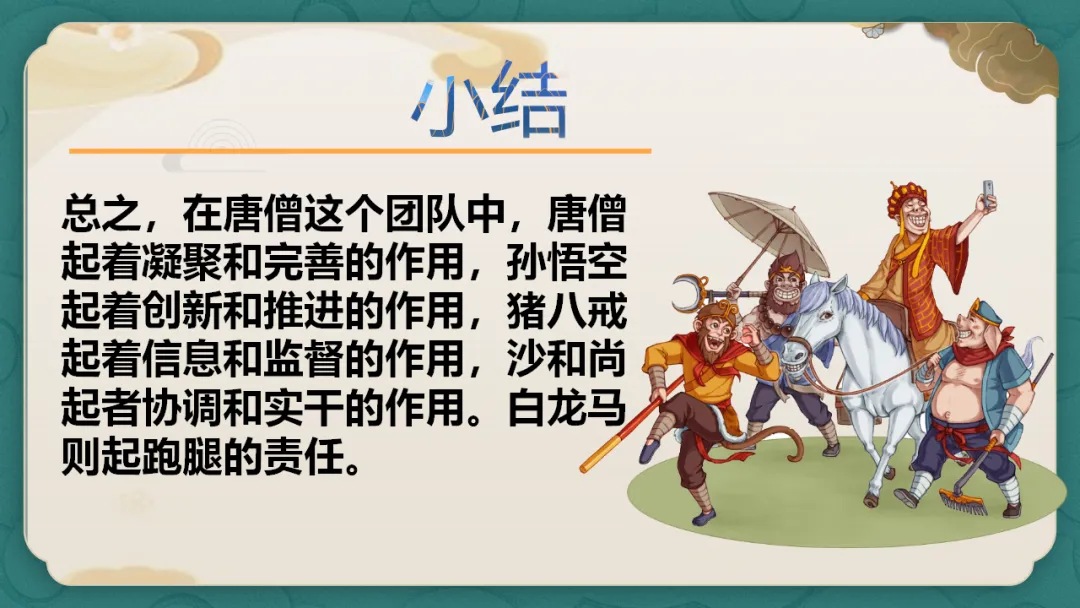 小结

总之，在唐僧这个团队中，唐僧起着凝聚和完善的作用，孙悟空起着创新和推进的作用，猪八戒起着信息和监督的作用，沙和尚起者协调和实干的作用。白龙马则起跑腿的责任。